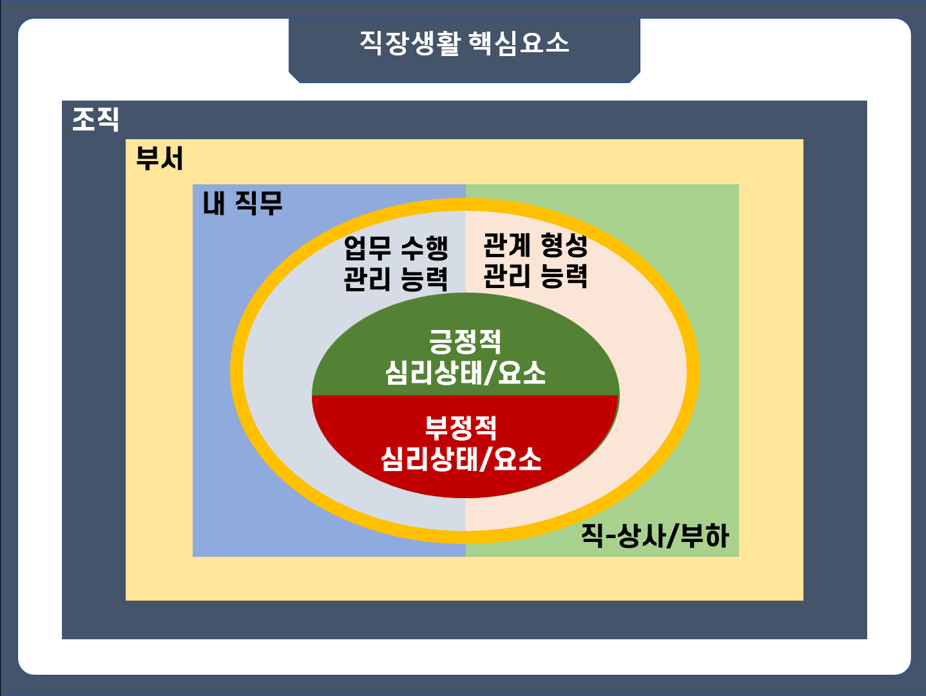 직장생활 핵심요소

조직

부서

내 직무

업무 수행
관리 능력

관계 형성
관리 능력

긍정적
심리상태/요소

부정적
심리상태/요소

직-상사/부하